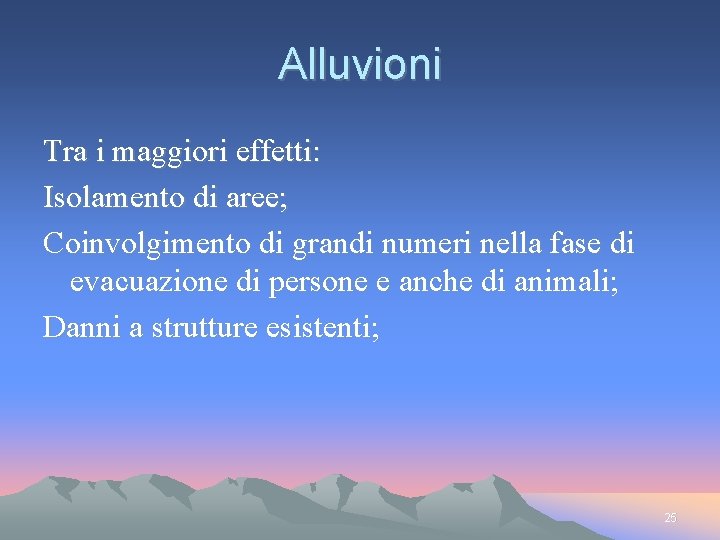 Alluvioni

Tra i maggiori effetti:

Isolamento di aree;

Coinvolgimento di grandi numeri nella fase di evacuazione di persone e anche di animali;

Danni a strutture esistenti;

25